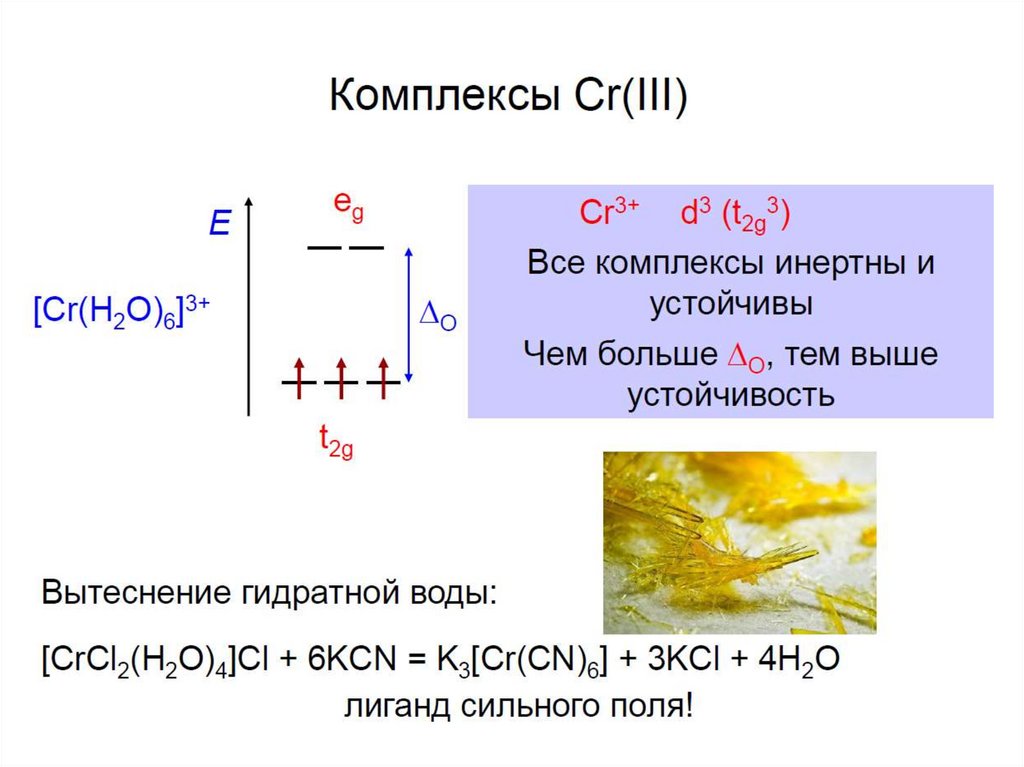 Комплексы Cr(III)

$E$

$e_g$

$[Cr(H_2O)_6]^{3+}$

$\Delta_O$

$t_{2g}$

$Cr^{3+}$ $d^3$ $(t_{2g}{}^3)$

Все комплексы инертны и устойчивы

Чем больше $\Delta_O$, тем выше устойчивость

Вытеснение гидратной воды:

$[CrCl_2(H_2O)_4]Cl + 6KCN = K_3[Cr(CN)_6] + 3KCl + 4H_2O$

лиганд сильного поля!